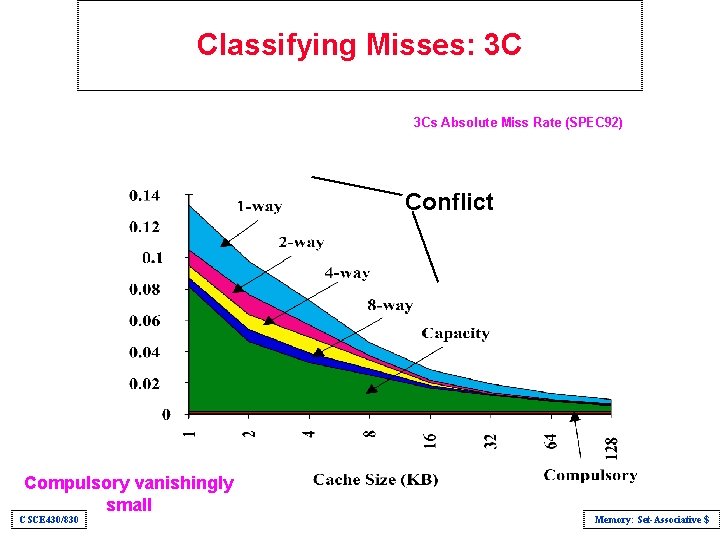 Classifying Misses: 3C

3Cs Absolute Miss Rate (SPEC92)

Conflict

0.14
0.12
0.1
0.08
0.06
0.04
0.02
0

1-way
2-way
4-way
8-way
Capacity

1
2
4
8
16
32
64
128

Cache Size (KB)

Compulsory

Compulsory vanishingly small

CSCE430/830

Memory: Set-Associative $